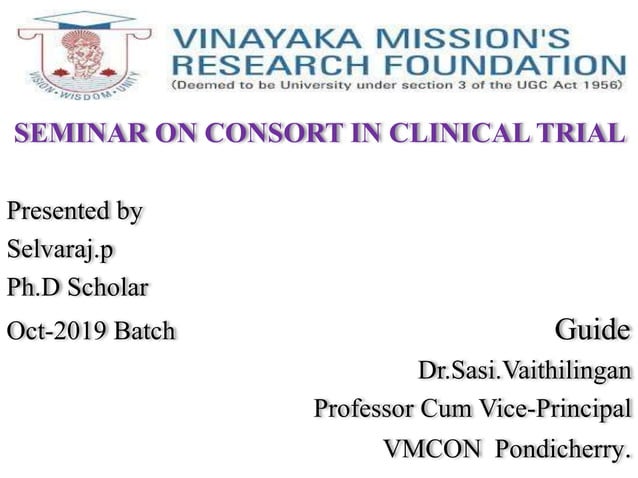 VISION • WISDOM • UNITY

VINAYAKA MISSION'S RESEARCH FOUNDATION
(Deemed to be University under section 3 of the UGC Act 1956)

SEMINAR ON CONSORT IN CLINICAL TRIAL

Presented by
Selvaraj.p
Ph.D Scholar
Oct-2019 Batch

Guide
Dr.Sasi.Vaithilingan
Professor Cum Vice-Principal
VMCON Pondicherry.